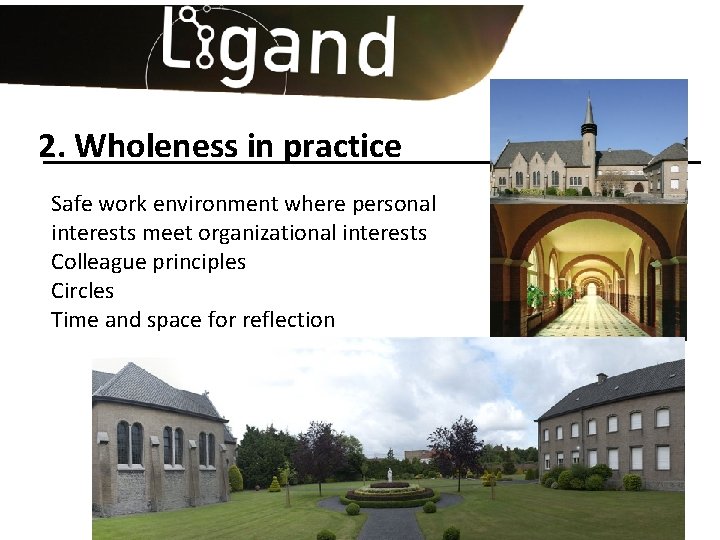 Ligand

2. Wholeness in practice

Safe work environment where personal interests meet organizational interests
Colleague principles
Circles
Time and space for reflection